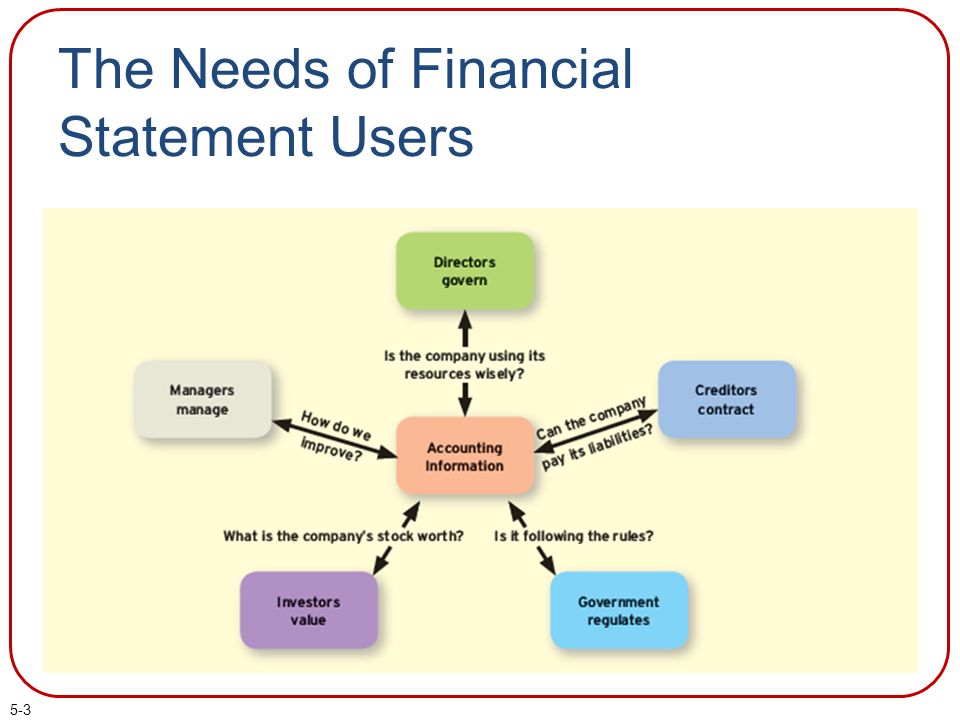 The Needs of Financial Statement Users

Directors govern

Is the company using its resources wisely?

Managers manage

How do we improve?

Accounting Information

Can the company pay its liabilities?

Creditors contract

What is the company's stock worth?

Is it following the rules?

Investors value

Government regulates

5-3